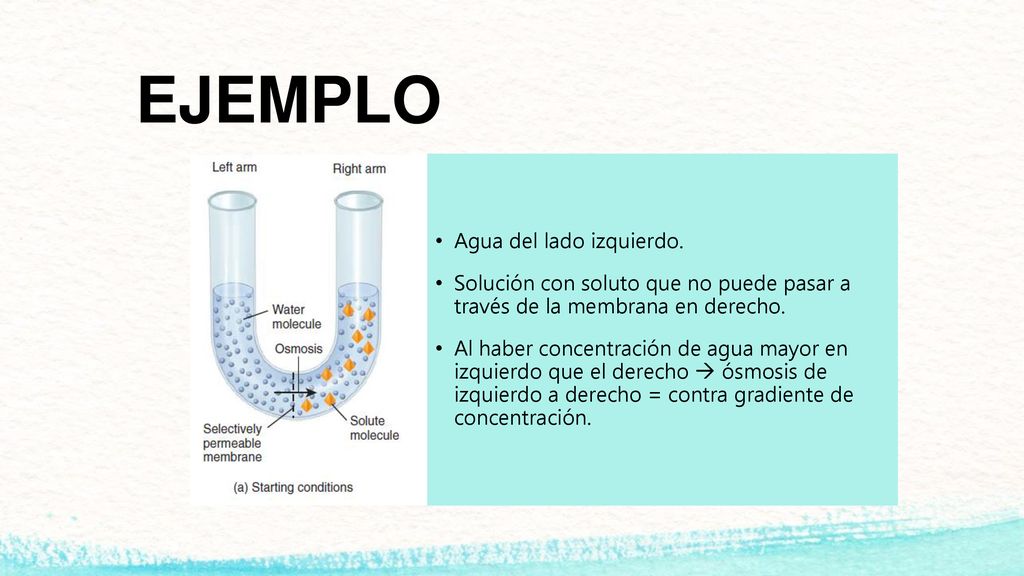 EJEMPLO

Left arm
Right arm
Water molecule
Osmosis
Selectively permeable membrane
Solute molecule
(a) Starting conditions

• Agua del lado izquierdo.
• Solución con soluto que no puede pasar a través de la membrana en derecho.
• Al haber concentración de agua mayor en izquierdo que el derecho → ósmosis de izquierdo a derecho = contra gradiente de concentración.